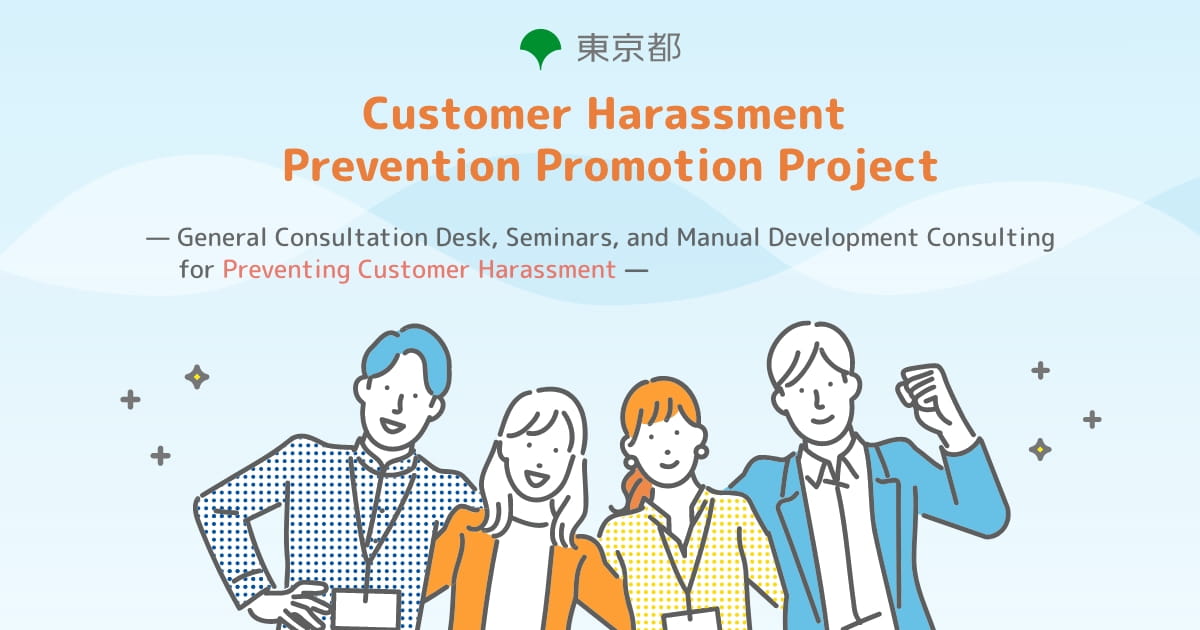 東京都

Customer Harassment Prevention Promotion Project

— General Consultation Desk, Seminars, and Manual Development Consulting for Preventing Customer Harassment —